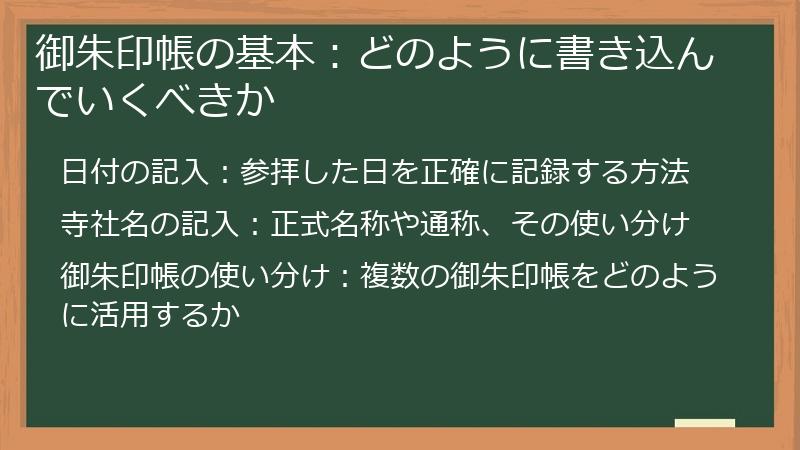 御朱印帳の基本：どのように書き込んでいくべきか

日付の記入：参拝した日を正確に記録する方法

寺社名の記入：正式名称や通称、その使い分け

御朱印帳の使い分け：複数の御朱印帳をどのように活用するか